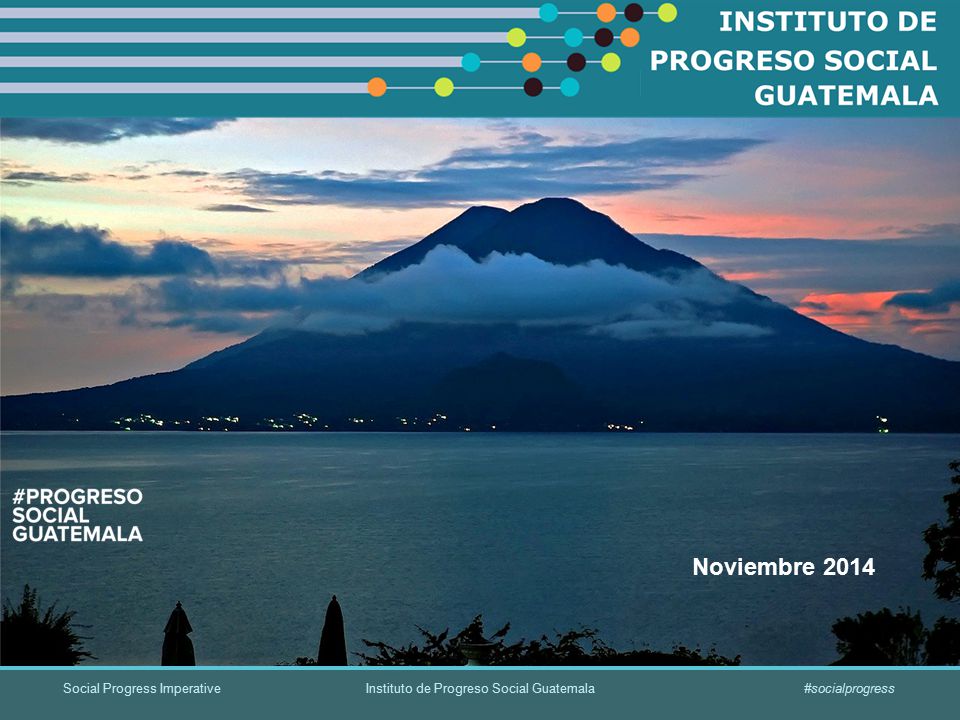 INSTITUTO DE PROGRESO SOCIAL GUATEMALA

#PROGRESO SOCIAL GUATEMALA

Noviembre 2014

Social Progress Imperative

Instituto de Progreso Social Guatemala

#socialprogress